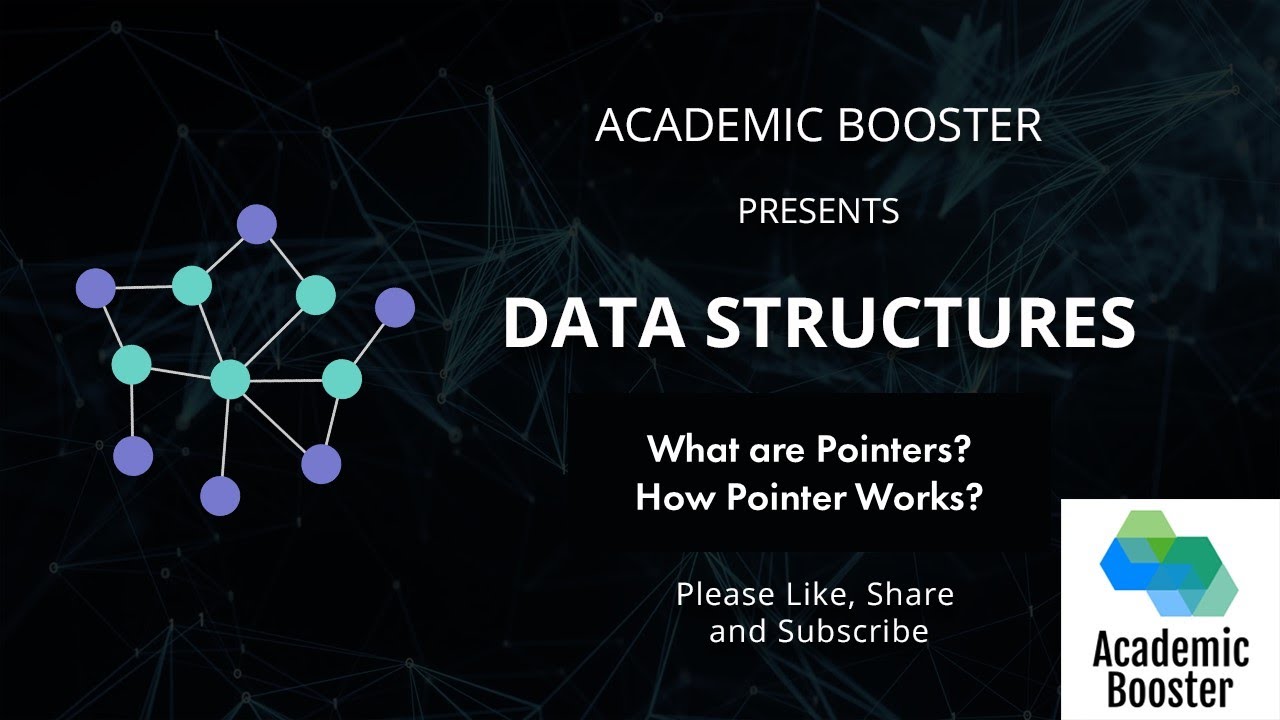 ACADEMIC BOOSTER

PRESENTS

DATA STRUCTURES

What are Pointers?
How Pointer Works?

Please Like, Share and Subscribe

Academic Booster